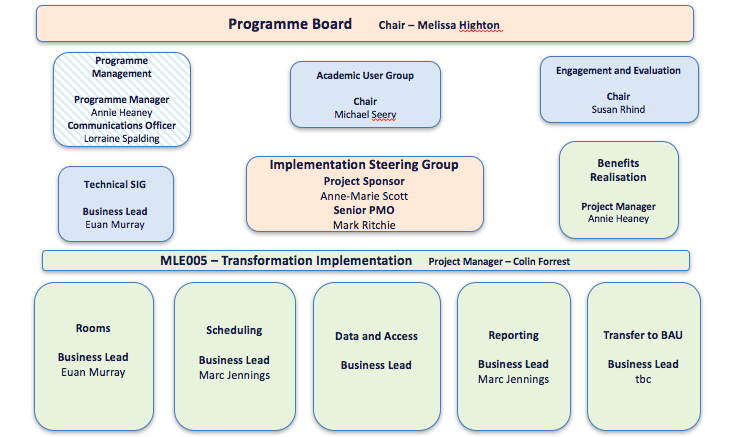 Programme Board Chair – Melissa Highton

Programme Management

Programme Manager
Annie Heaney
Communications Officer
Lorraine Spalding

Academic User Group

Chair
Michael Seery

Engagement and Evaluation

Chair
Susan Rhind

Technical SIG

Business Lead
Euan Murray

Implementation Steering Group
Project Sponsor
Anne-Marie Scott
Senior PMO
Mark Ritchie

Benefits Realisation

Project Manager
Annie Heaney

MLE005 – Transformation Implementation Project Manager – Colin Forrest

Rooms

Business Lead
Euan Murray

Scheduling

Business Lead
Marc Jennings

Data and Access

Business Lead

Reporting

Business Lead
Marc Jennings

Transfer to BAU

Business Lead
tbc